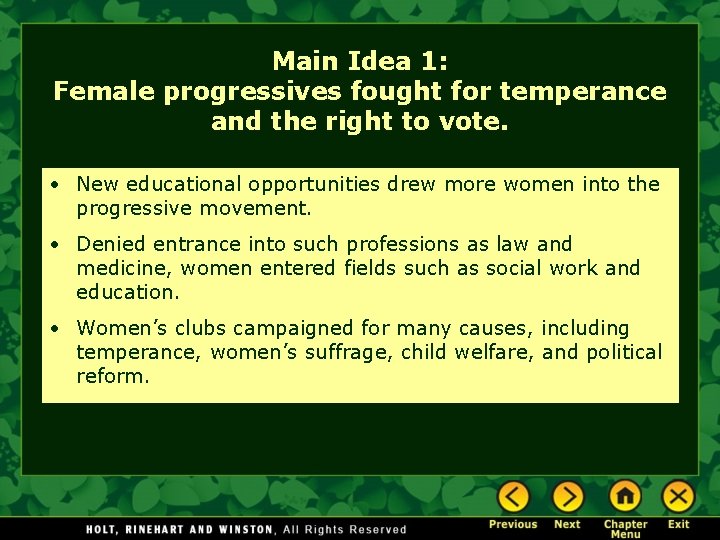 Main Idea 1:
Female progressives fought for temperance and the right to vote.

• New educational opportunities drew more women into the progressive movement.

• Denied entrance into such professions as law and medicine, women entered fields such as social work and education.

• Women's clubs campaigned for many causes, including temperance, women's suffrage, child welfare, and political reform.

HOLT, RINEHART AND WINSTON, All Rights Reserved

Previous Next Chapter Menu Exit